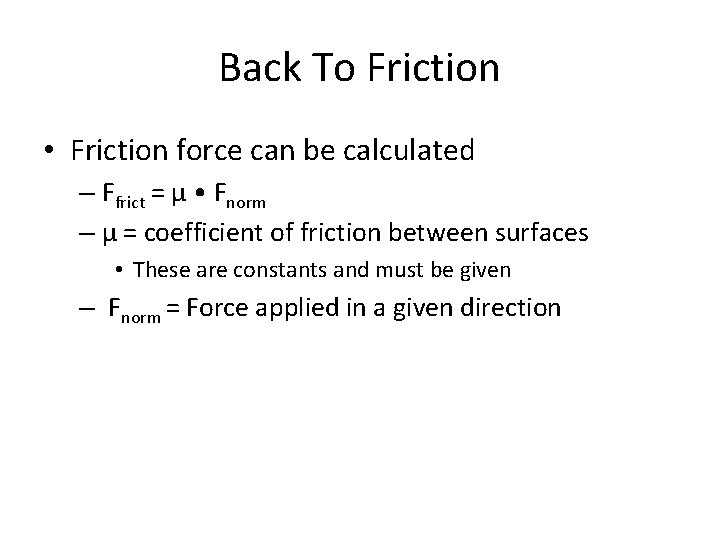 Back To Friction

• Friction force can be calculated

– $F_{frict} = \mu \bullet F_{norm}$

– $\mu$ = coefficient of friction between surfaces

• These are constants and must be given

– $F_{norm}$ = Force applied in a given direction